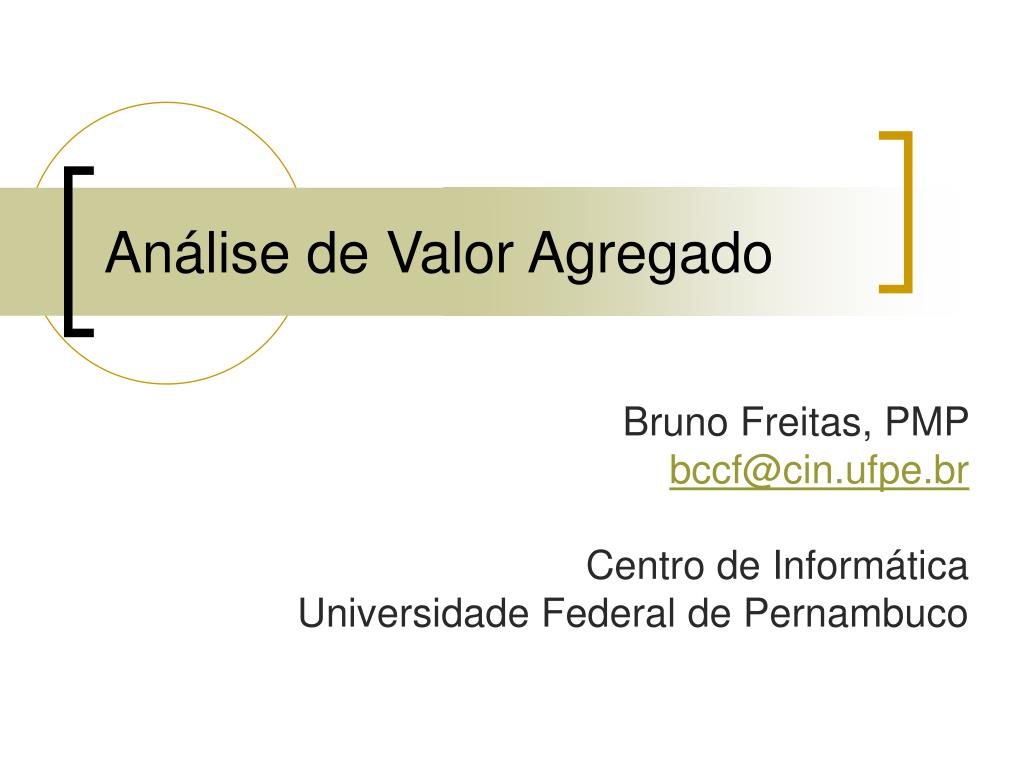 Análise de Valor Agregado

Bruno Freitas, PMP
bccf@cin.ufpe.br

Centro de Informática
Universidade Federal de Pernambuco